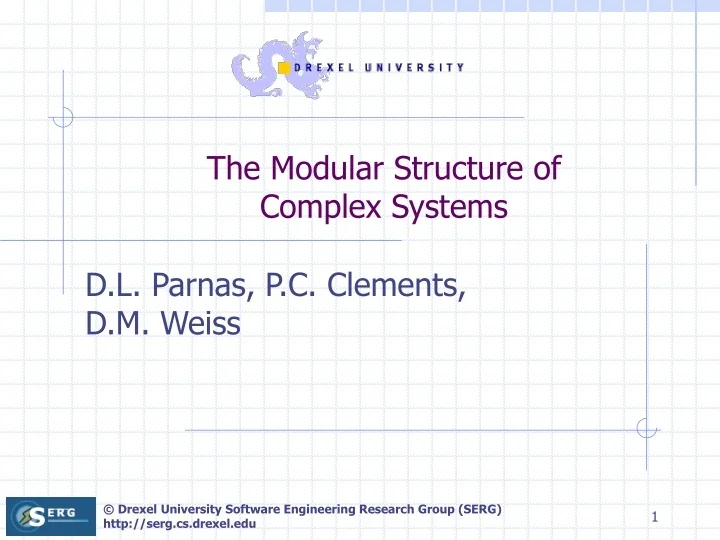 DREXEL UNIVERSITY

The Modular Structure of Complex Systems

D.L. Parnas, P.C. Clements, D.M. Weiss

SERG

© Drexel University Software Engineering Research Group (SERG)
http://serg.cs.drexel.edu

1